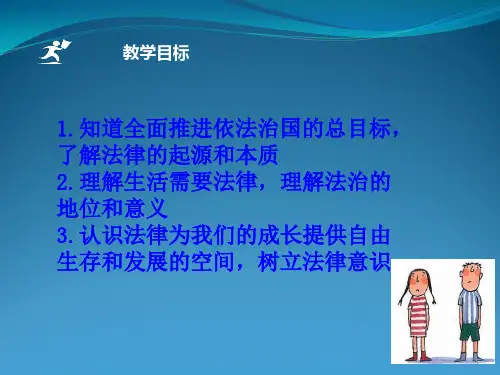 教学目标

1.知道全面推进依法治国的总目标，了解法律的起源和本质
2.理解生活需要法律，理解法治的地位和意义
3.认识法律为我们的成长提供自由生存和发展的空间，树立法律意识